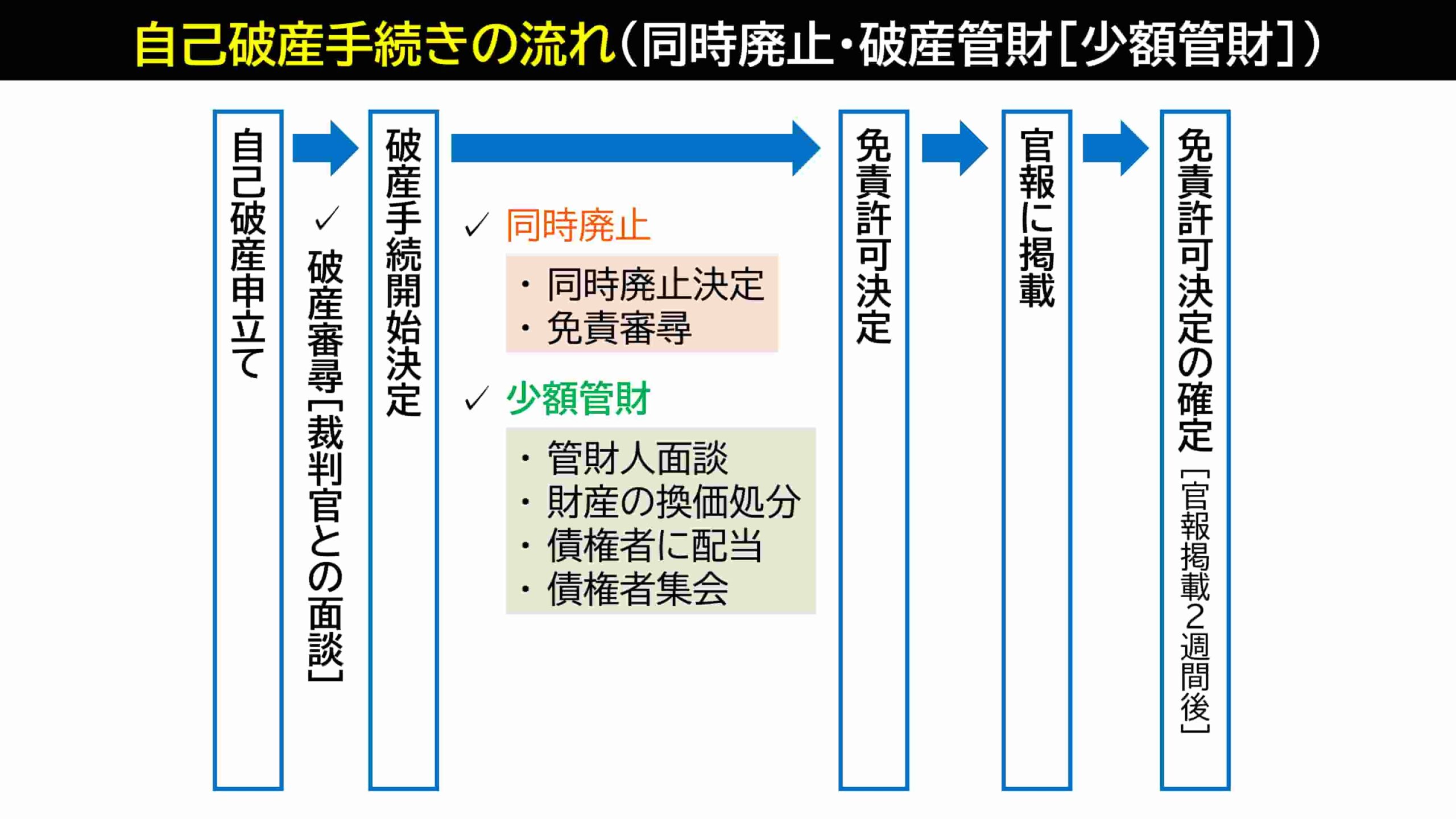 自己破産手続きの流れ(同時廃止・破産管財[少額管財])

自己破産申立て

✓ 破産審尋[裁判官との面談]

破産手続開始決定

✓ 同時廃止

・同時廃止決定
・免責審尋

✓ 少額管財

・管財人面談
・財産の換価処分
・債権者に配当
・債権者集会

免責許可決定

官報に掲載

免責許可決定の確定[官報掲載2週間後]